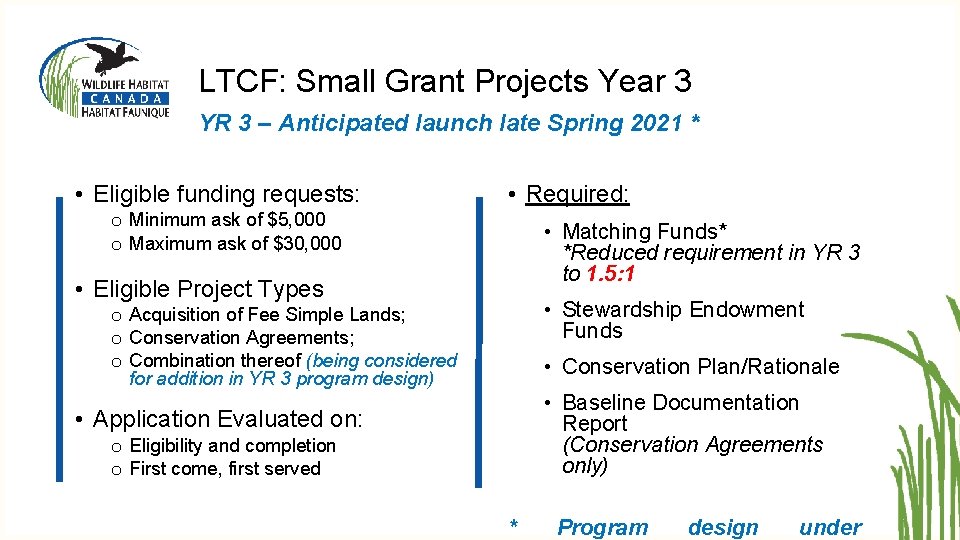 WILDLIFE HABITAT
CANADA
HABITAT FAUNIQUE

LTCF: Small Grant Projects Year 3

YR 3 – Anticipated launch late Spring 2021 *

• Eligible funding requests:
o Minimum ask of $5,000
o Maximum ask of $30,000

• Eligible Project Types
o Acquisition of Fee Simple Lands;
o Conservation Agreements;
o Combination thereof (being considered for addition in YR 3 program design)

• Application Evaluated on:
o Eligibility and completion
o First come, first served

• Required:

• Matching Funds*
*Reduced requirement in YR 3 to 1.5:1

• Stewardship Endowment Funds

• Conservation Plan/Rationale

• Baseline Documentation Report
(Conservation Agreements only)

* Program design under